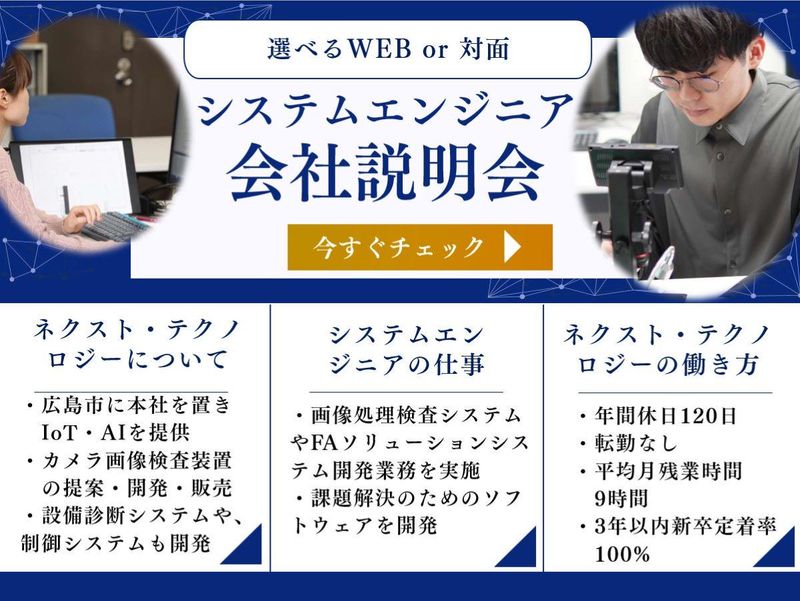 選べるWEB or 対面

システムエンジニア
会社説明会

今すぐチェック

ネクスト・テクノロジーについて

・広島市に本社を置きIoT・AIを提供
・カメラ画像検査装置の提案・開発・販売
・設備診断システムや、制御システムも開発

システムエンジニアの仕事

・画像処理検査システムやFAソリューションシステム開発業務を実施
・課題解決のためのソフトウェアを開発

ネクスト・テクノロジーの働き方

・年間休日120日
・転勤なし
・平均月残業時間9時間
・3年以内新卒定着率100%